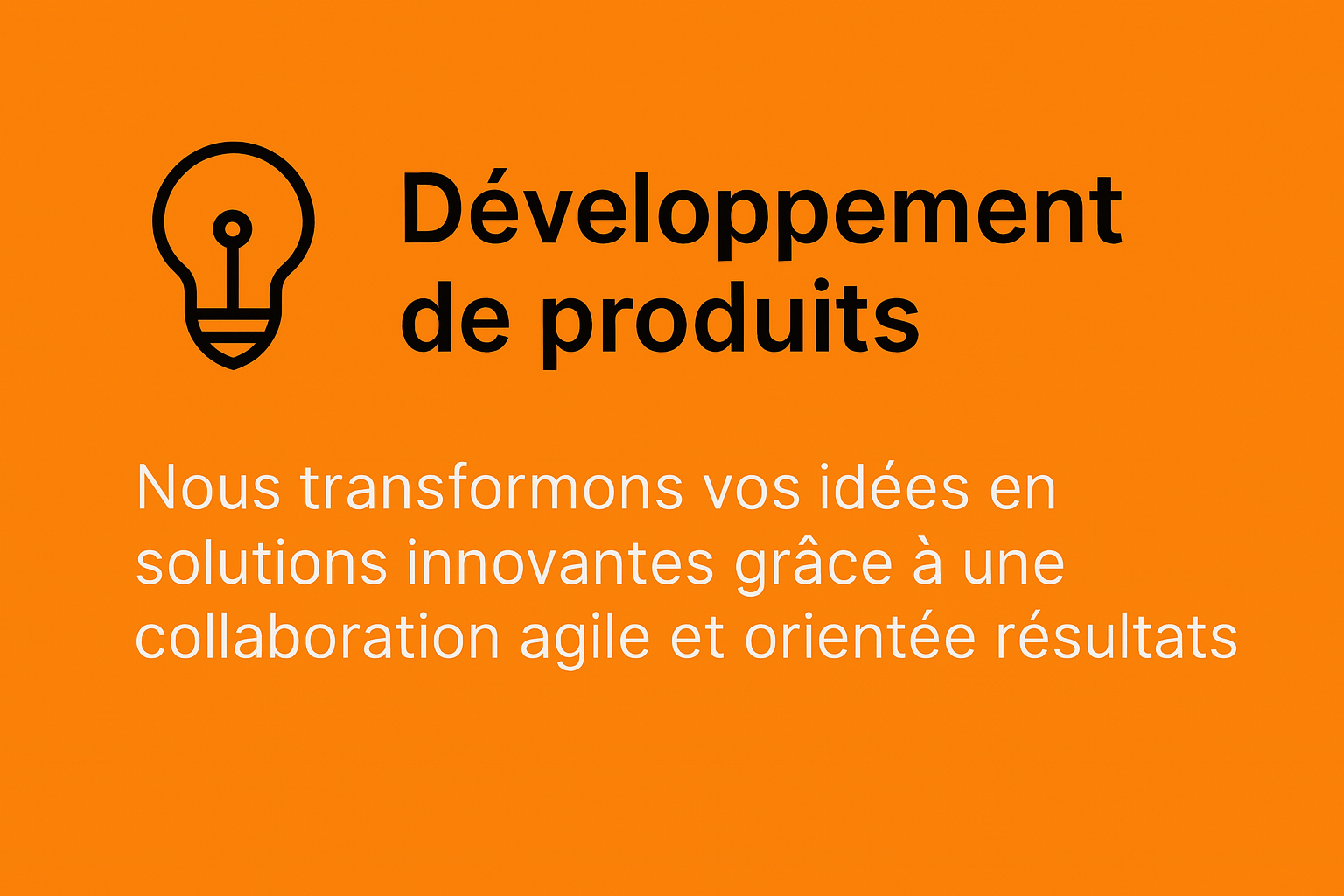 Développement de produits

Nous transformons vos idées en solutions innovantes grâce à une collaboration agile et orientée résultats